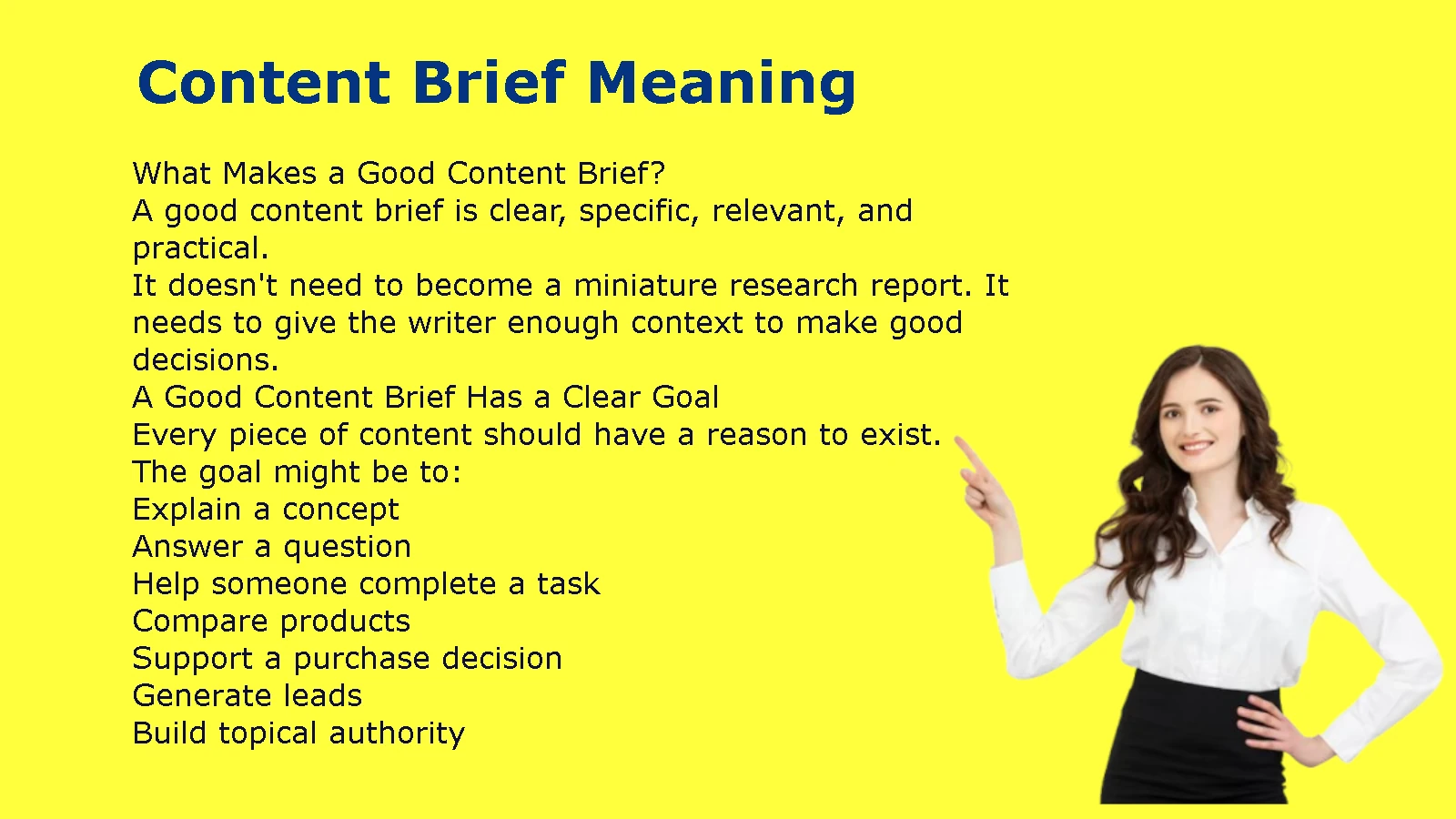 Content Brief Meaning

What Makes a Good Content Brief?
A good content brief is clear, specific, relevant, and practical.
It doesn't need to become a miniature research report. It needs to give the writer enough context to make good decisions.
A Good Content Brief Has a Clear Goal
Every piece of content should have a reason to exist.
The goal might be to:
Explain a concept
Answer a question
Help someone complete a task
Compare products
Support a purchase decision
Generate leads
Build topical authority